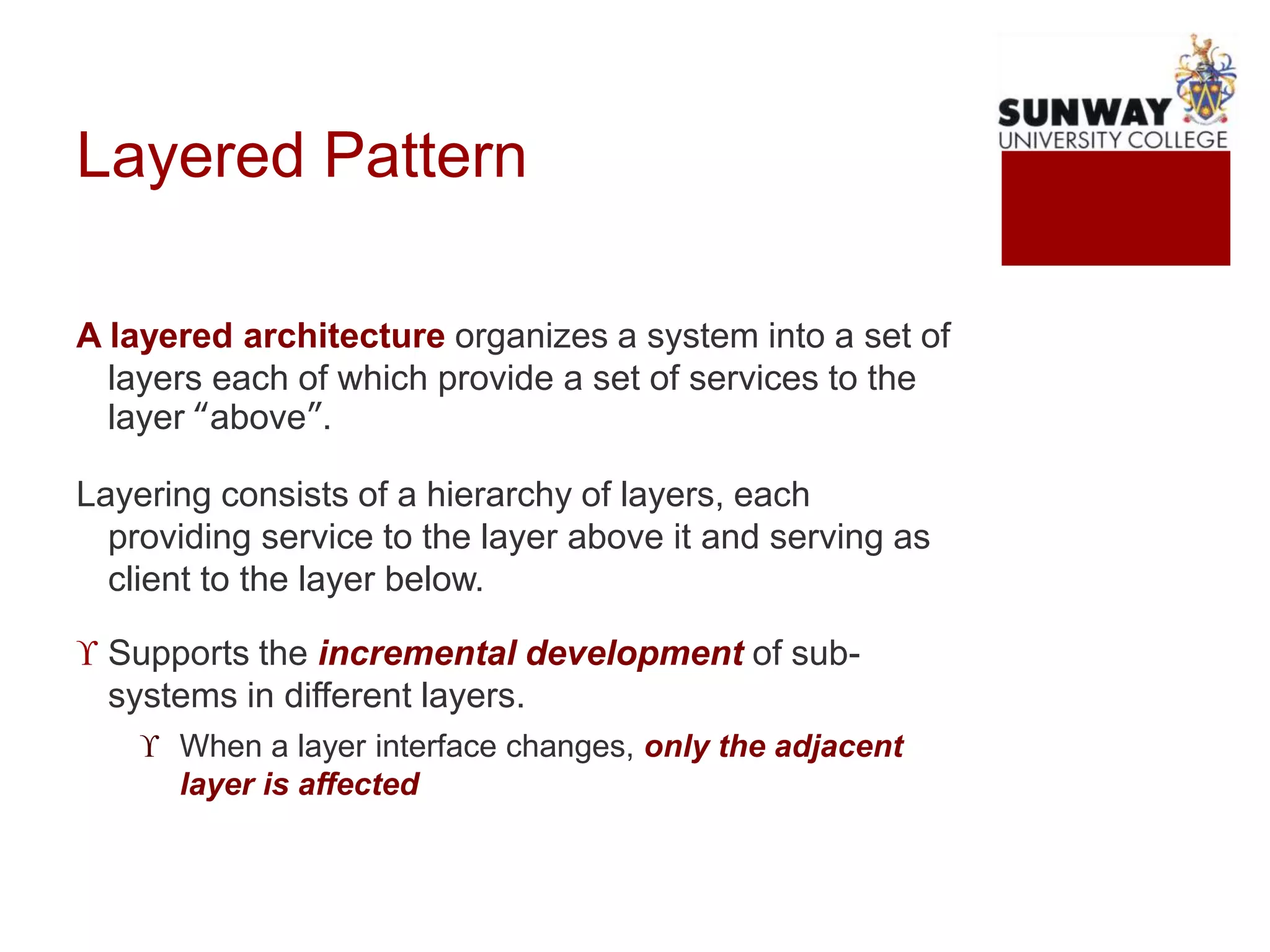 Layered Pattern

SUNWAY
UNIVERSITY COLLEGE

A layered architecture organizes a system into a set of layers each of which provide a set of services to the layer “above”.

Layering consists of a hierarchy of layers, each providing service to the layer above it and serving as client to the layer below.

ϒ Supports the incremental development of sub-systems in different layers.

ϒ When a layer interface changes, only the adjacent layer is affected